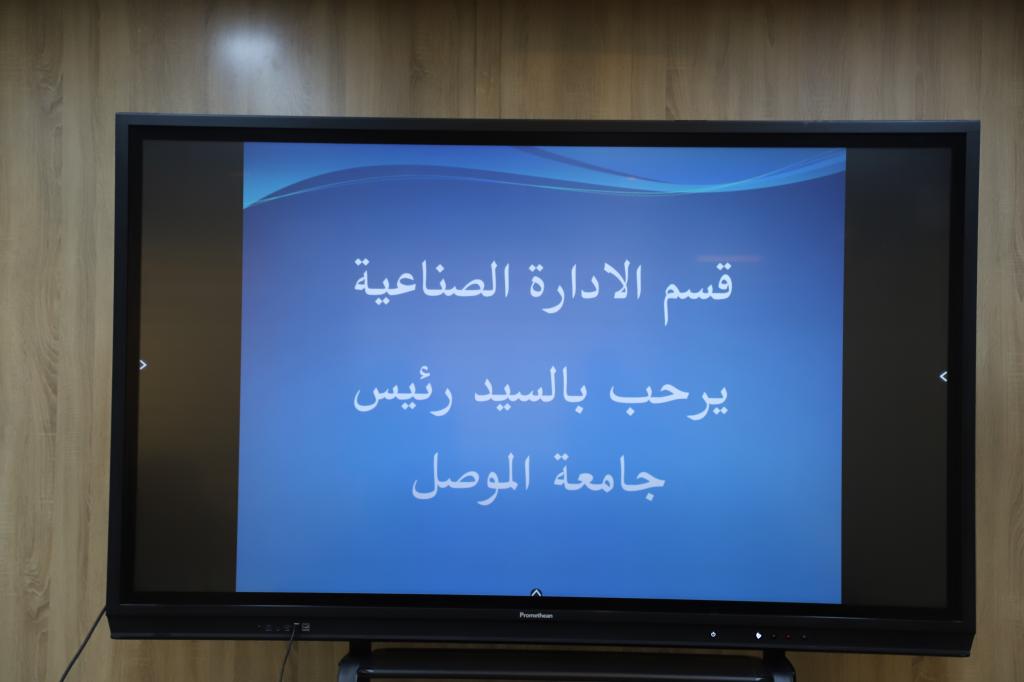 قسم الادارة الصناعية

يرحب بالسيد رئيس

جامعة الموصل

Promethean